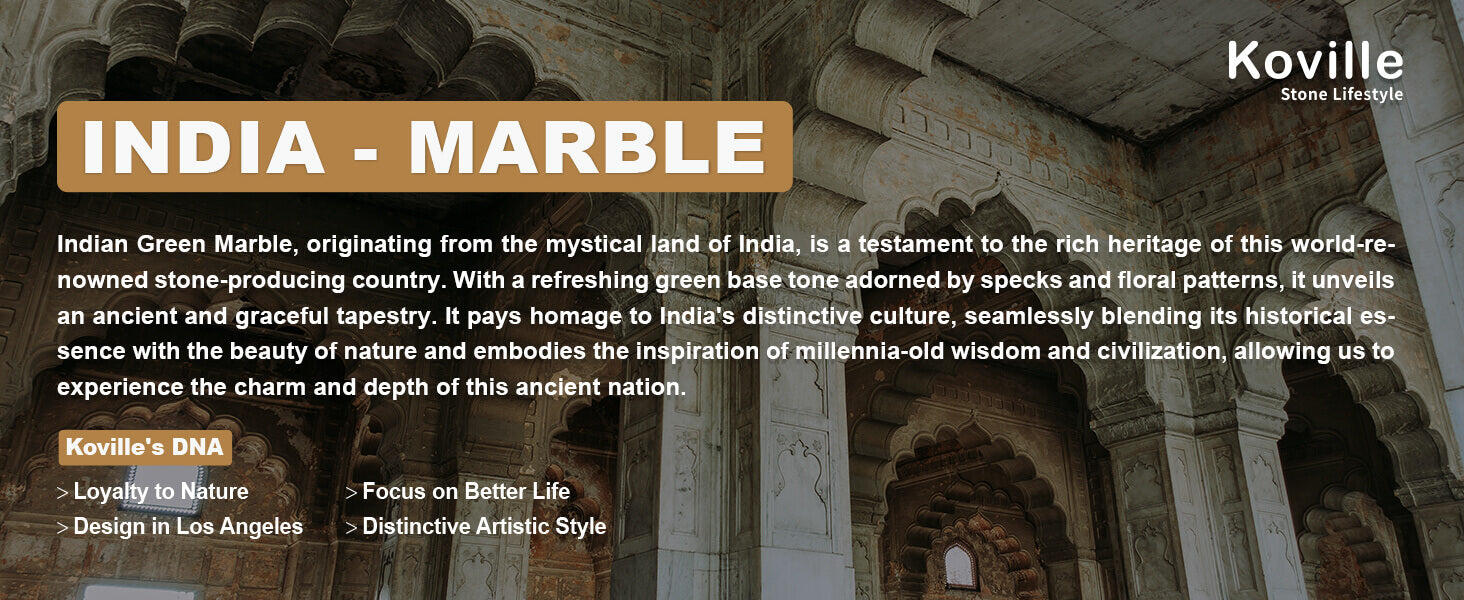 Koville
Stone Lifestyle

INDIA - MARBLE

Indian Green Marble, originating from the mystical land of India, is a testament to the rich heritage of this world-renowned stone-producing country. With a refreshing green base tone adorned by specks and floral patterns, it unveils an ancient and graceful tapestry. It pays homage to India's distinctive culture, seamlessly blending its historical essence with the beauty of nature and embodies the inspiration of millennia-old wisdom and civilization, allowing us to experience the charm and depth of this ancient nation.

Koville's DNA

> Loyalty to Nature
> Design in Los Angeles
> Focus on Better Life
> Distinctive Artistic Style